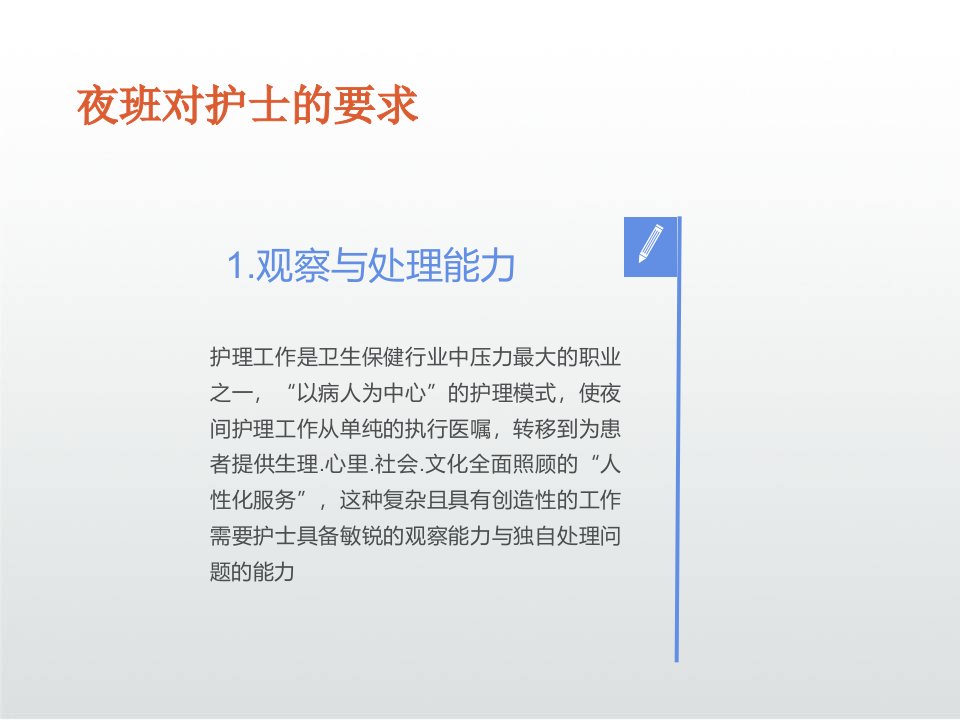 夜班对护士的要求

1.观察与处理能力

护理工作是卫生保健行业中压力最大的职业之一，“以病人为中心”的护理模式，使夜间护理工作从单纯的执行医嘱，转移到为患者提供生理.心里.社会.文化全面照顾的“人性化服务”，这种复杂且具有创造性的工作需要护士具备敏锐的观察能力与独自处理问题的能力